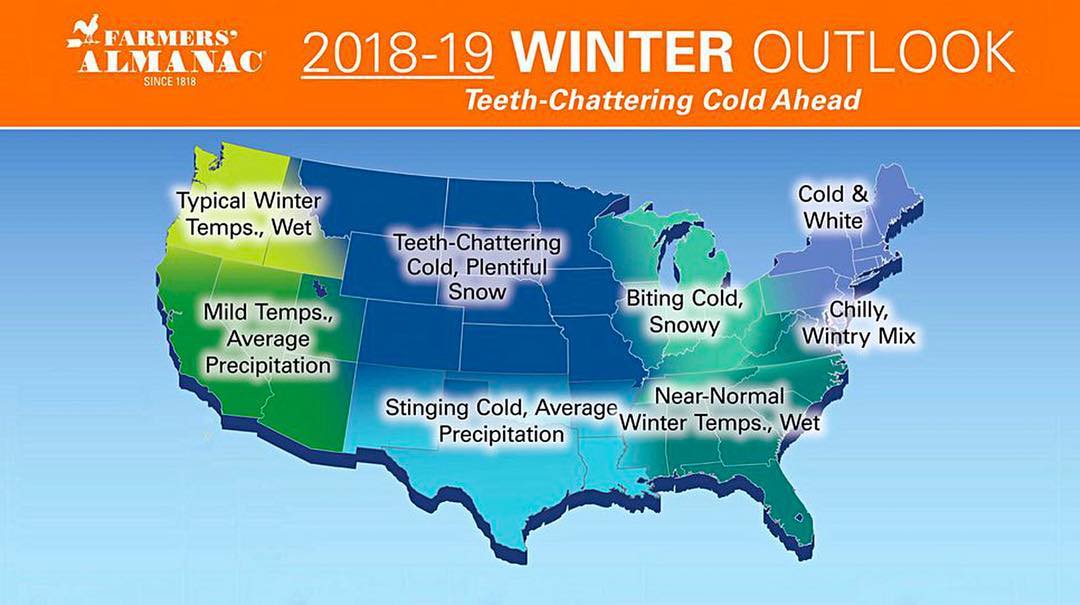 FARMERS' ALMANAC
SINCE 1818

2018-19 WINTER OUTLOOK
Teeth-Chattering Cold Ahead

Typical Winter Temps., Wet

Teeth-Chattering Cold, Plentiful Snow

Cold & White

Mild Temps., Average Precipitation

Biting Cold, Snowy

Chilly, Wintry Mix

Stinging Cold, Average Precipitation

Near-Normal Winter Temps., Wet